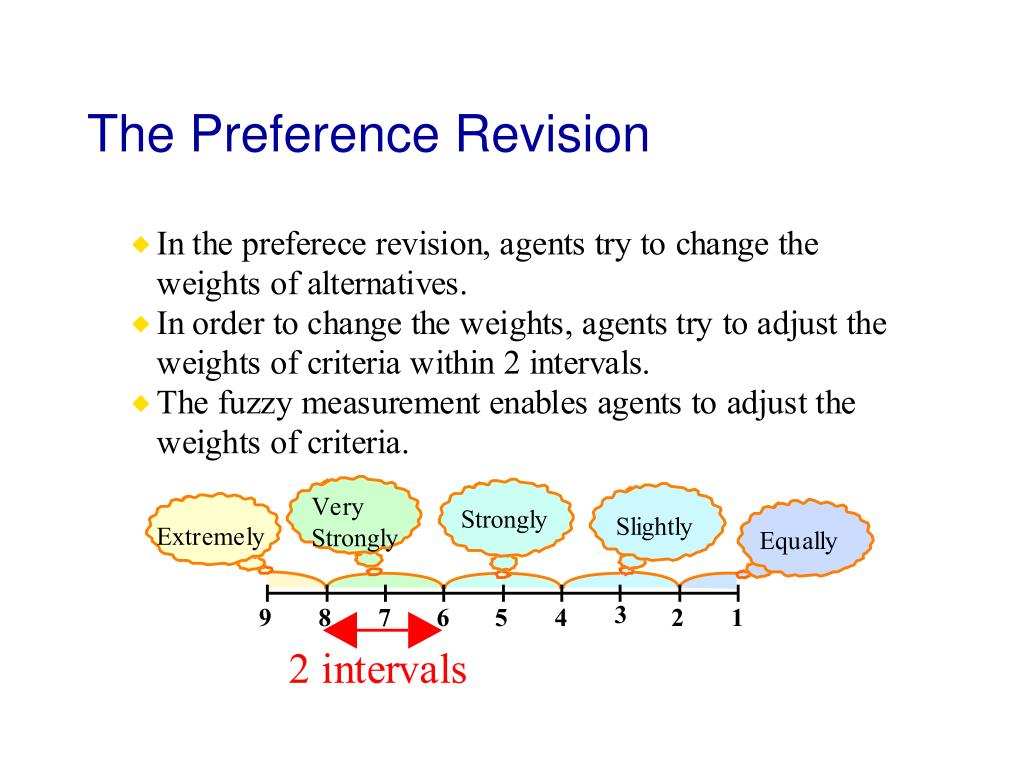 The Preference Revision

In the preferece revision, agents try to change the weights of alternatives.

In order to change the weights, agents try to adjust the weights of criteria within 2 intervals.

The fuzzy measurement enables agents to adjust the weights of criteria.

Extremely

Very Strongly

Strongly

Slightly

Equally

9 8 7 6 5 4 3 2 1

2 intervals